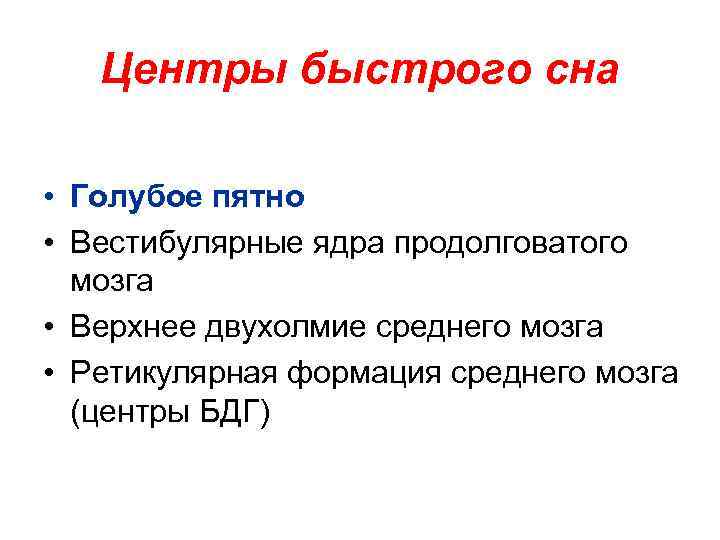 Центры быстрого сна

• Голубое пятно
• Вестибулярные ядра продолговатого мозга
• Верхнее двухолмие среднего мозга
• Ретикулярная формация среднего мозга (центры БДГ)